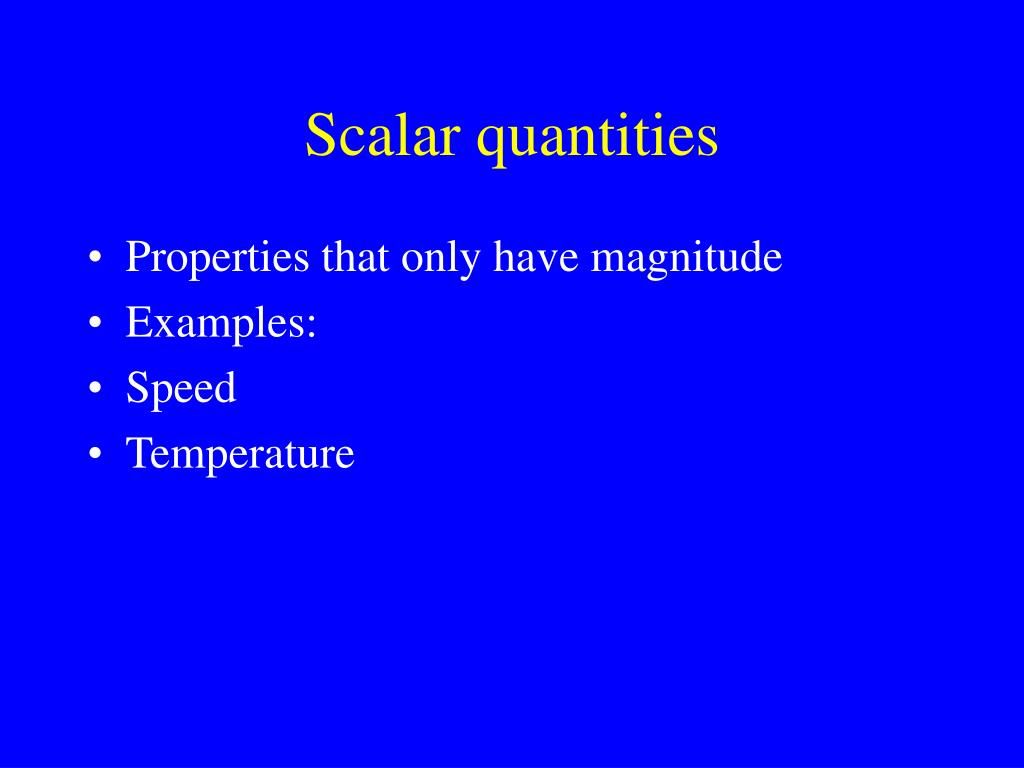 Scalar quantities

• Properties that only have magnitude
• Examples:
• Speed
• Temperature